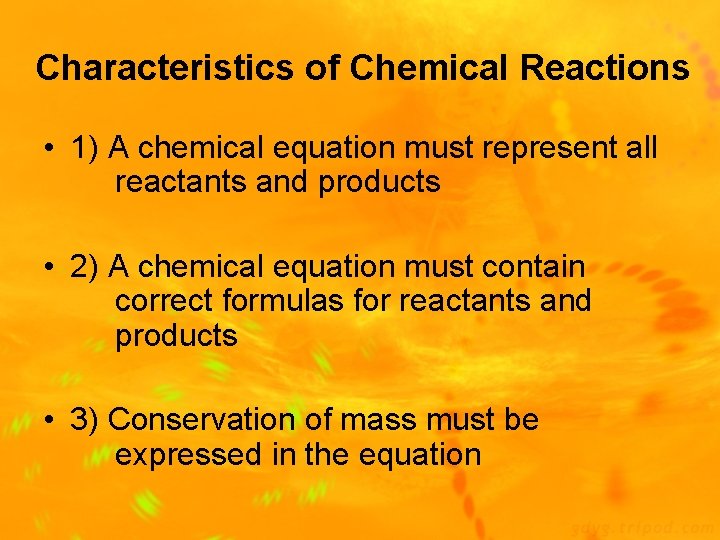 Characteristics of Chemical Reactions

• 1) A chemical equation must represent all reactants and products

• 2) A chemical equation must contain correct formulas for reactants and products

• 3) Conservation of mass must be expressed in the equation

sdye.tripod.com